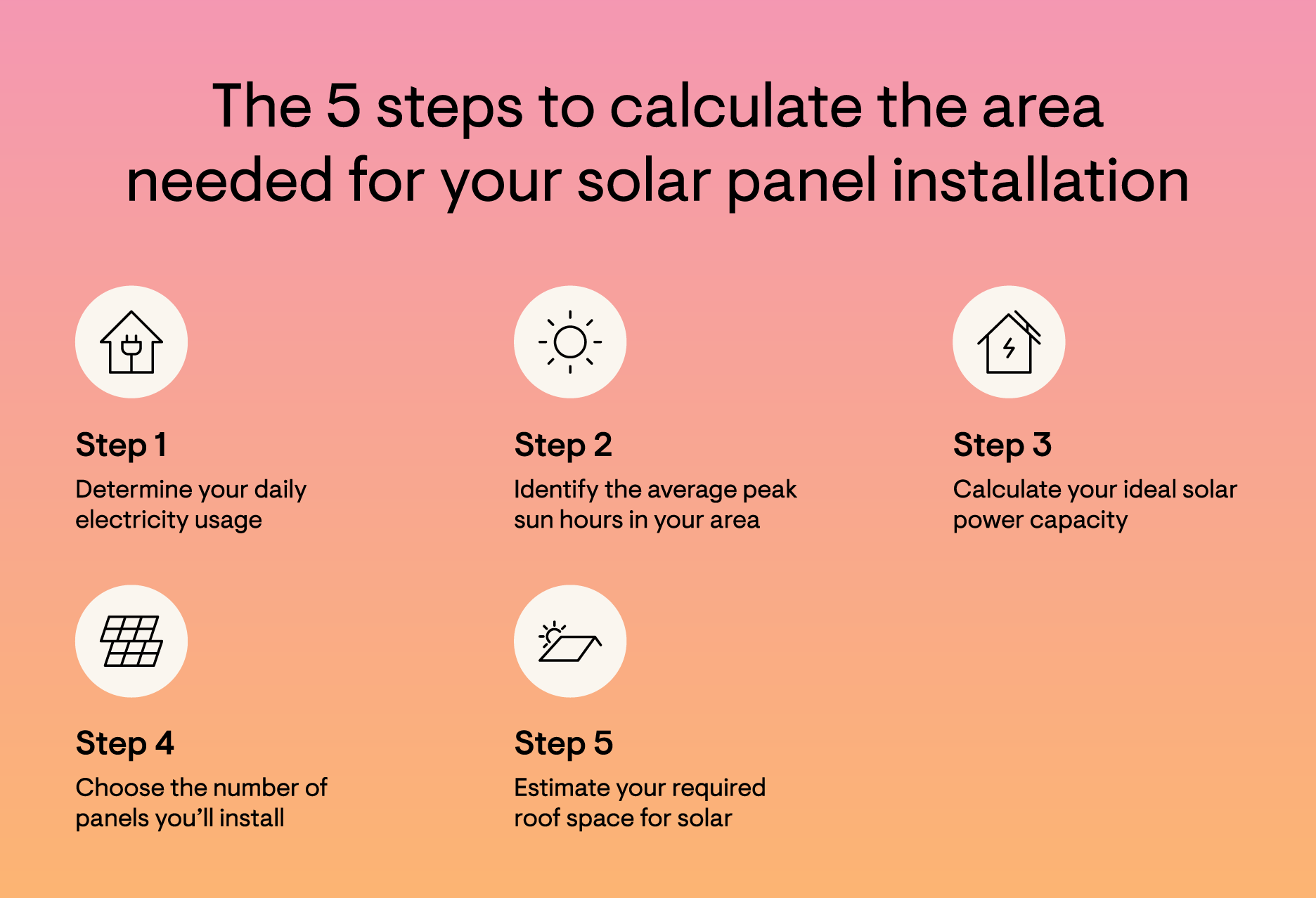 The 5 steps to calculate the area needed for your solar panel installation

Step 1
Determine your daily electricity usage

Step 2
Identify the average peak sun hours in your area

Step 3
Calculate your ideal solar power capacity

Step 4
Choose the number of panels you’ll install

Step 5
Estimate your required roof space for solar